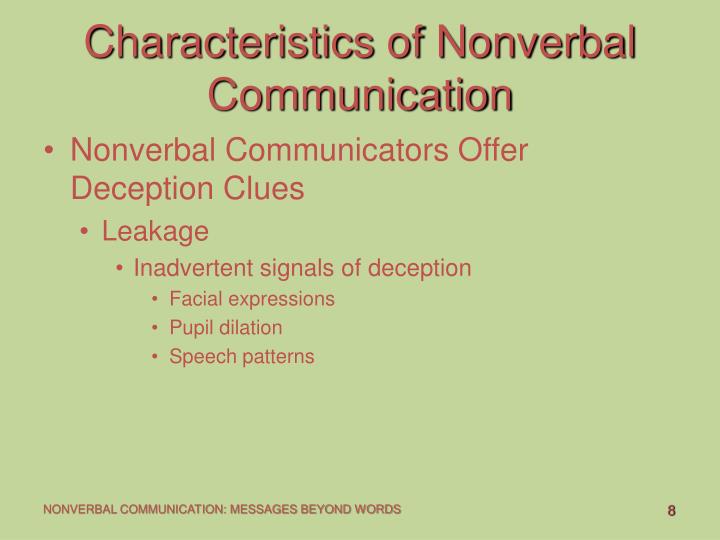 Characteristics of Nonverbal Communication

• Nonverbal Communicators Offer Deception Clues
  • Leakage
    • Inadvertent signals of deception
      • Facial expressions
      • Pupil dilation
      • Speech patterns

NONVERBAL COMMUNICATION: MESSAGES BEYOND WORDS

8